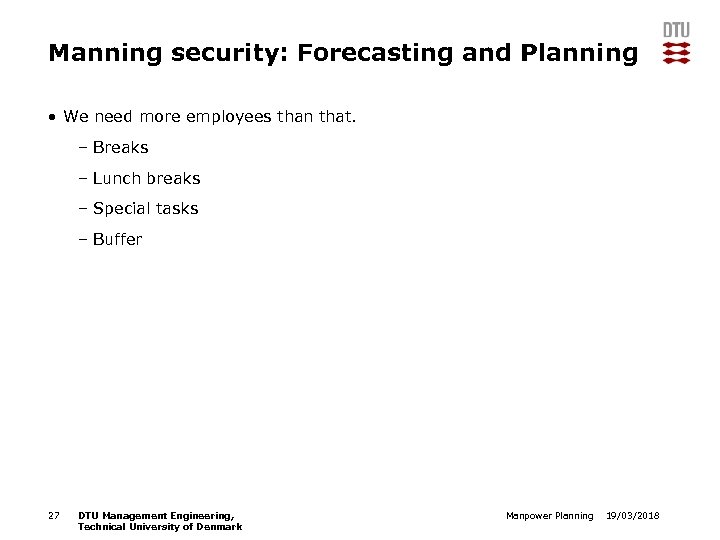 Manning security: Forecasting and Planning

DTU

• We need more employees than that.

– Breaks

– Lunch breaks

– Special tasks

– Buffer

27 DTU Management Engineering, Technical University of Denmark

Manpower Planning 19/03/2018